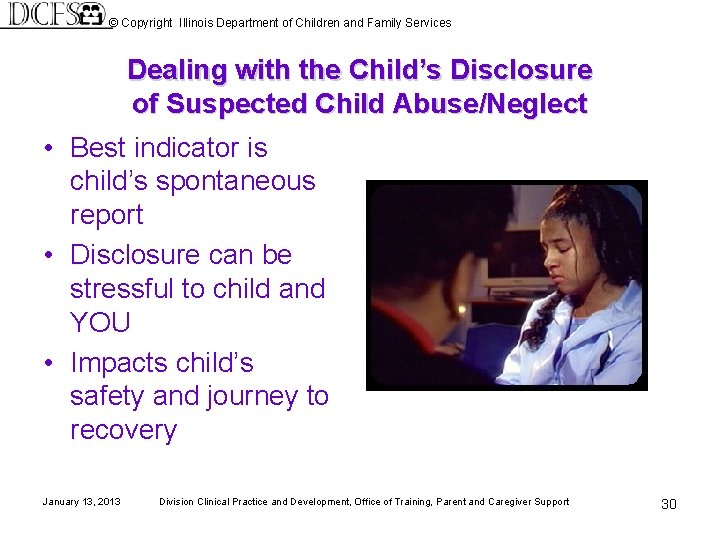 DCFS © Copyright Illinois Department of Children and Family Services

Dealing with the Child's Disclosure of Suspected Child Abuse/Neglect

• Best indicator is child's spontaneous report
• Disclosure can be stressful to child and YOU
• Impacts child's safety and journey to recovery

January 13, 2013 Division Clinical Practice and Development, Office of Training, Parent and Caregiver Support 30